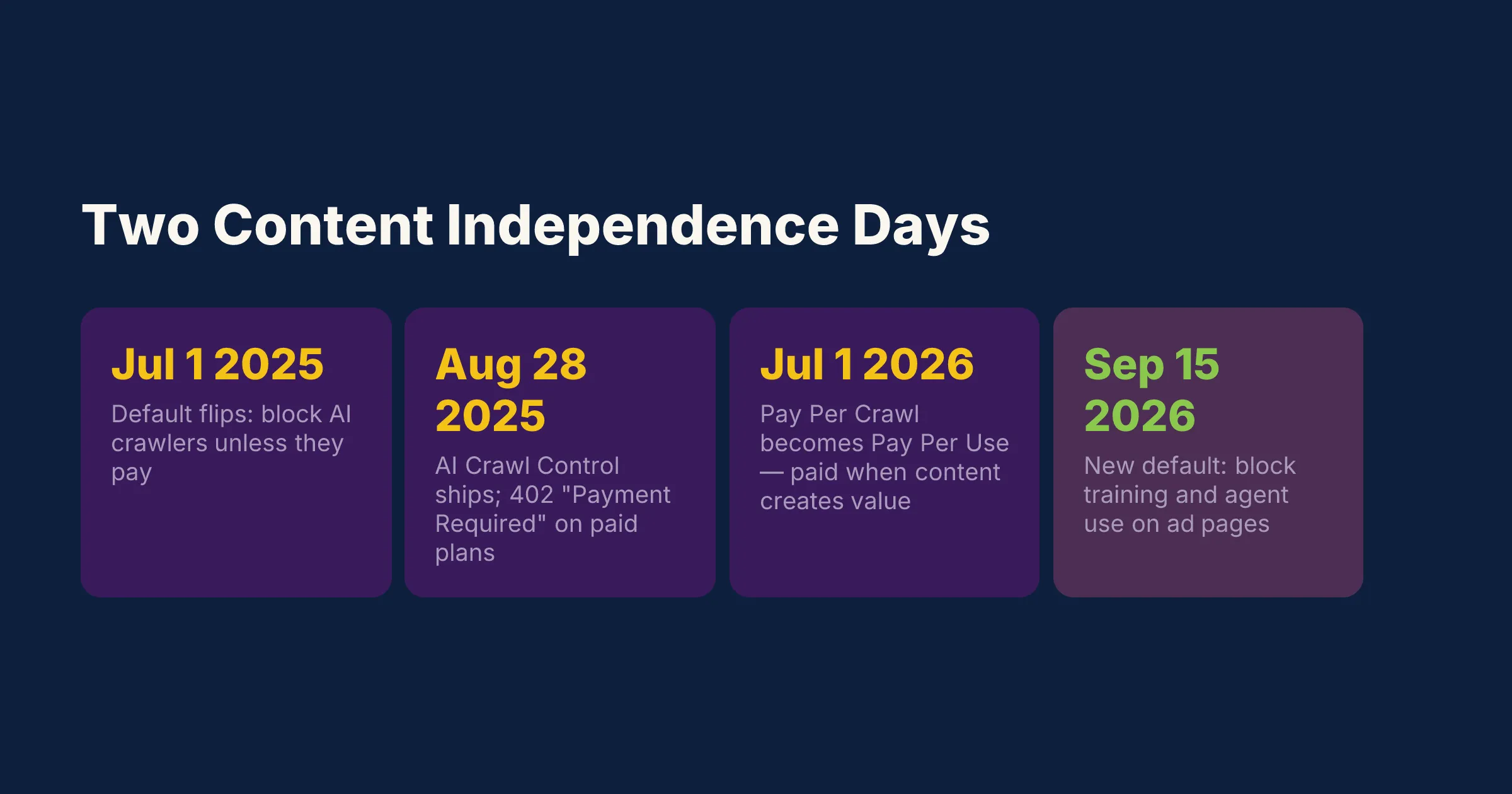 Two Content Independence Days

Jul 1 2025

Default flips: block AI crawlers unless they pay

Aug 28 2025

AI Crawl Control ships; 402 "Payment Required" on paid plans

Jul 1 2026

Pay Per Crawl becomes Pay Per Use — paid when content creates value

Sep 15 2026

New default: block training and agent use on ad pages